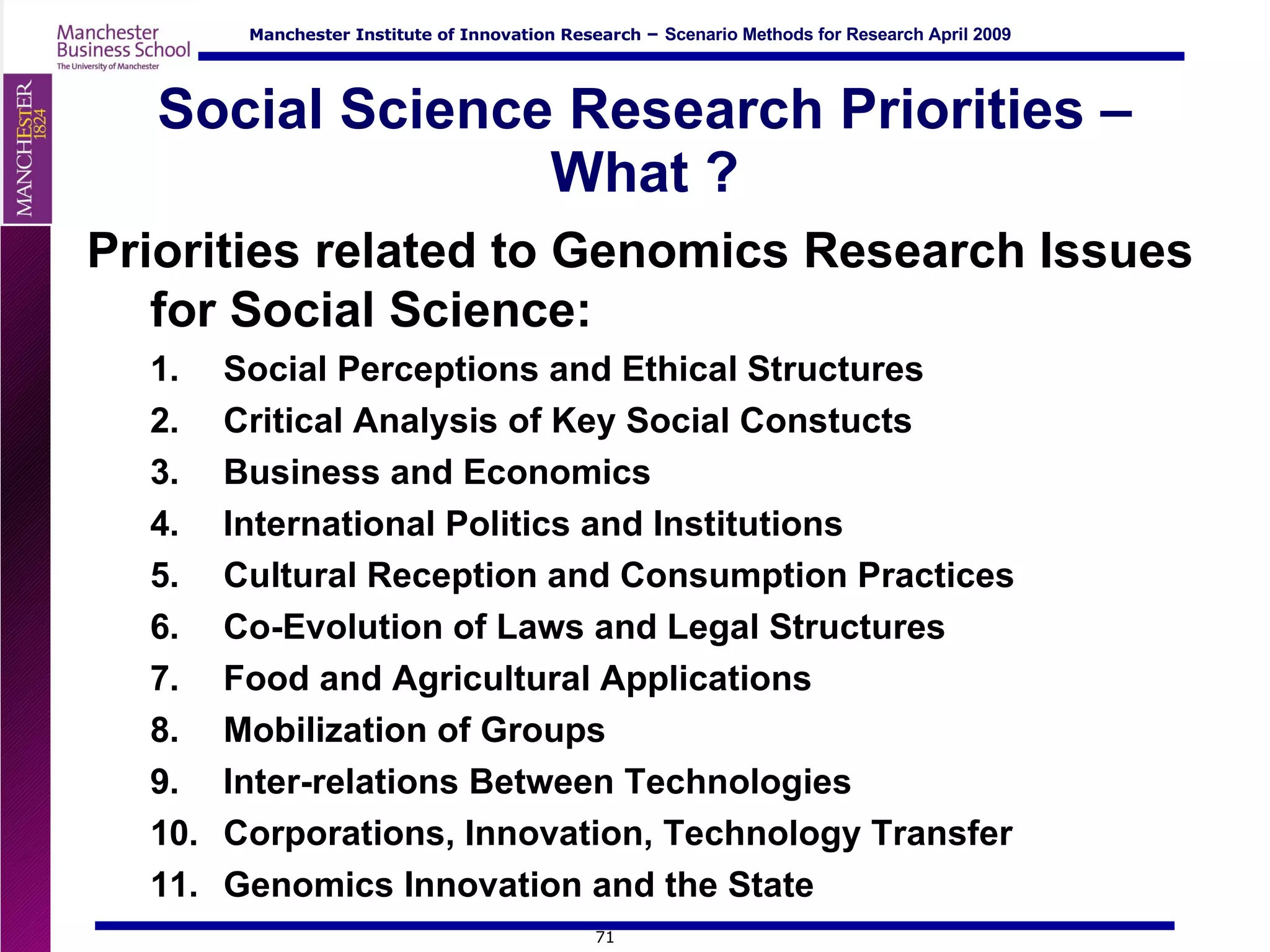 Manchester Business School
The University of Manchester

Manchester Institute of Innovation Research – Scenario Methods for Research April 2009

MANCHESTER 1824

Social Science Research Priorities – What ?

Priorities related to Genomics Research Issues for Social Science:

1. Social Perceptions and Ethical Structures
2. Critical Analysis of Key Social Constucts
3. Business and Economics
4. International Politics and Institutions
5. Cultural Reception and Consumption Practices
6. Co-Evolution of Laws and Legal Structures
7. Food and Agricultural Applications
8. Mobilization of Groups
9. Inter-relations Between Technologies
10. Corporations, Innovation, Technology Transfer
11. Genomics Innovation and the State

71